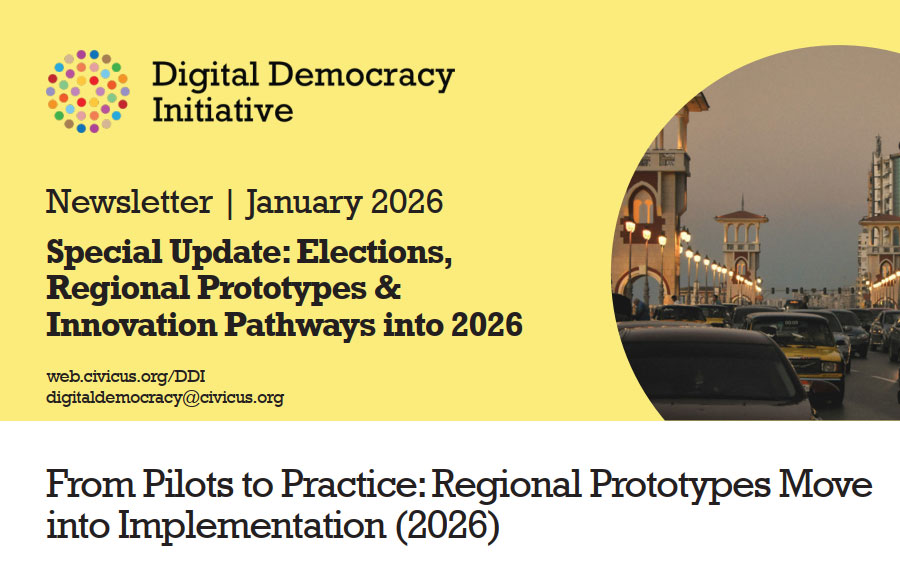 Digital Democracy Initiative

Newsletter | January 2026

Special Update: Elections, Regional Prototypes & Innovation Pathways into 2026

web.civicus.org/DDI
digitaldemocracy@civicus.org

From Pilots to Practice: Regional Prototypes Move into Implementation (2026)